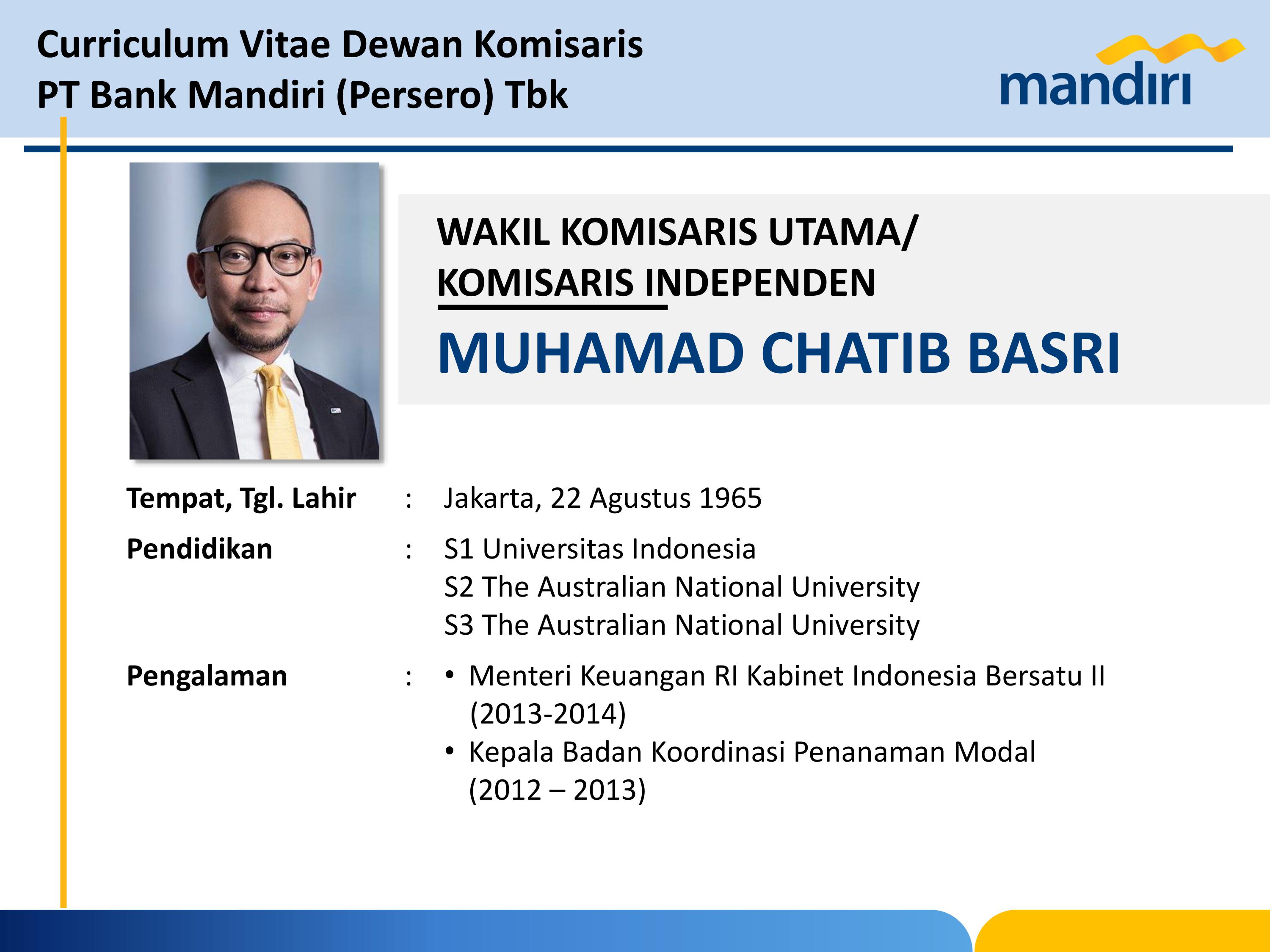 Curriculum Vitae Dewan Komisaris
PT Bank Mandiri (Persero) Tbk

mandiri

WAKIL KOMISARIS UTAMA/
KOMISARIS INDEPENDEN

MUHAMAD CHATIB BASRI

Tempat, Tgl. Lahir : Jakarta, 22 Agustus 1965

Pendidikan : S1 Universitas Indonesia
S2 The Australian National University
S3 The Australian National University

Pengalaman :
• Menteri Keuangan RI Kabinet Indonesia Bersatu II (2013-2014)
• Kepala Badan Koordinasi Penanaman Modal (2012 – 2013)